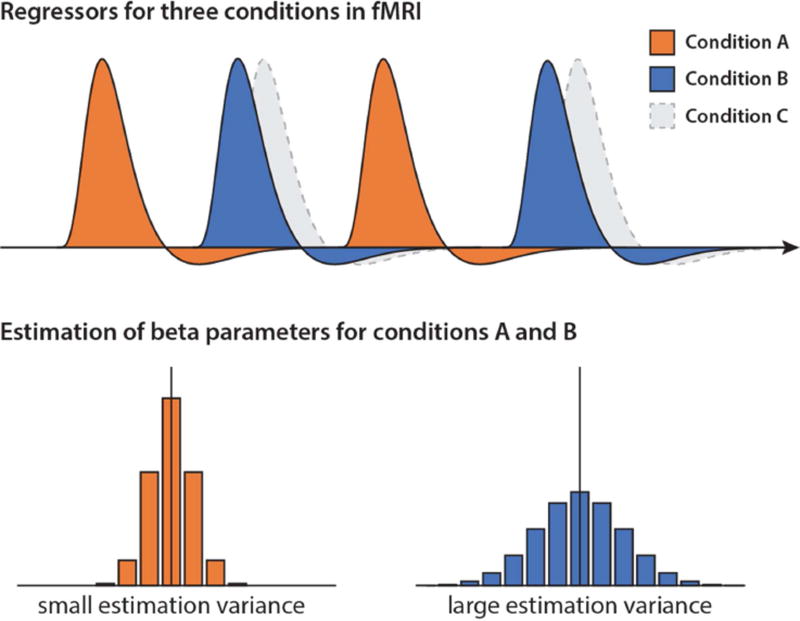 Regressors for three conditions in fMRI

Condition A
Condition B
Condition C

Estimation of beta parameters for conditions A and B

small estimation variance

large estimation variance